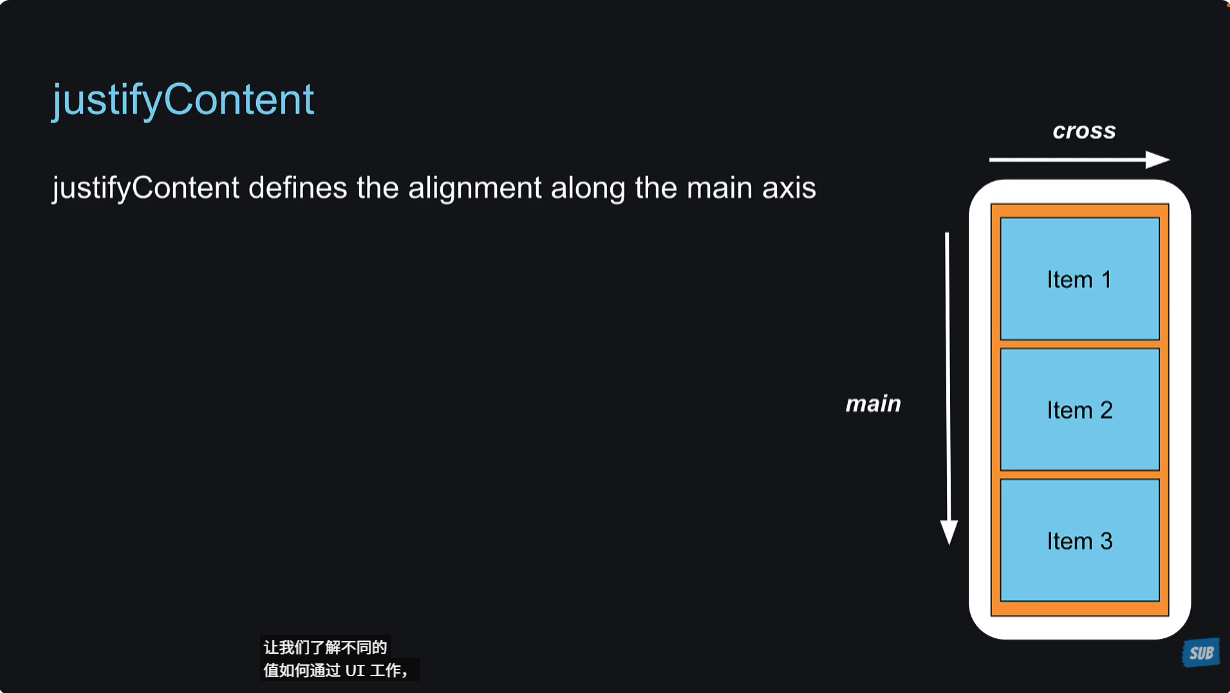 justifyContent

justifyContent defines the alignment along the main axis

cross

main

Item 1

Item 2

Item 3

让我们了解不同的
值如何通过 UI 工作，

SUB